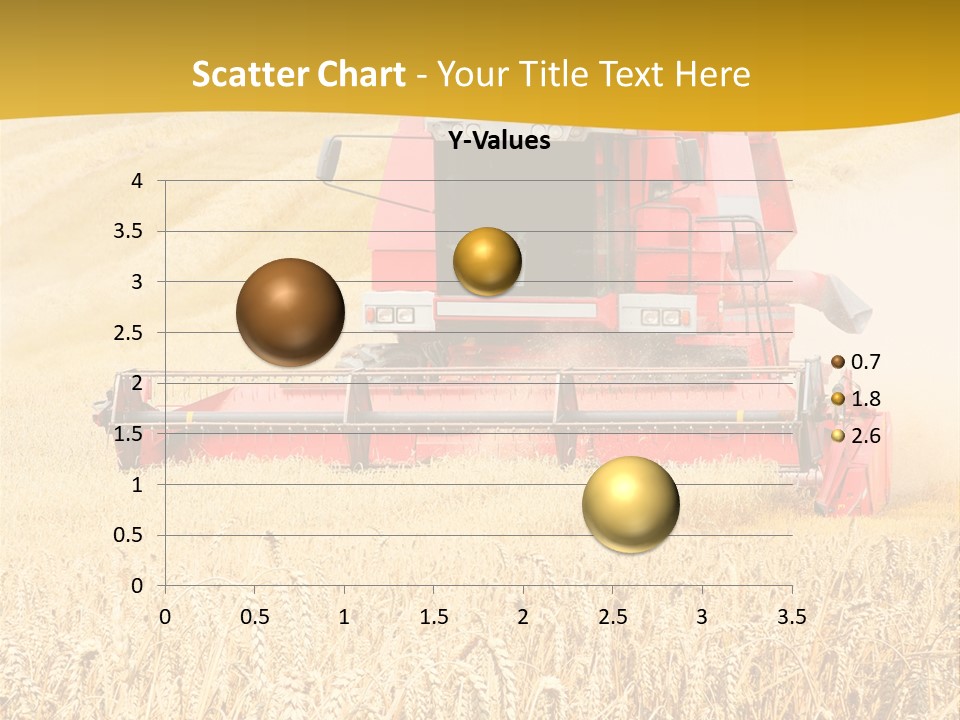 Scatter Chart - Your Title Text Here

Y-Values

4
3.5
3
2.5
2
1.5
1
0.5
0

0 0.5 1 1.5 2 2.5 3 3.5

0.7
1.8
2.6